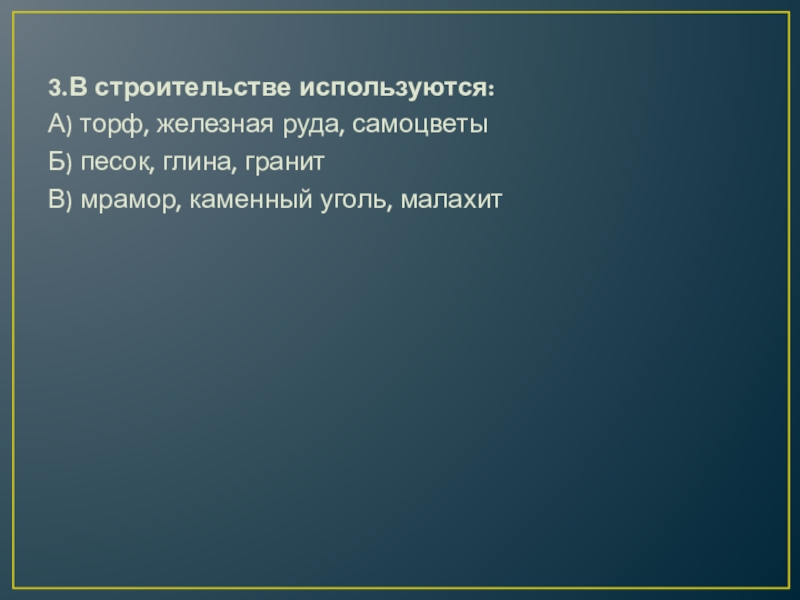 3.В строительстве используются:
А) торф, железная руда, самоцветы
Б) песок, глина, гранит
В) мрамор, каменный уголь, малахит